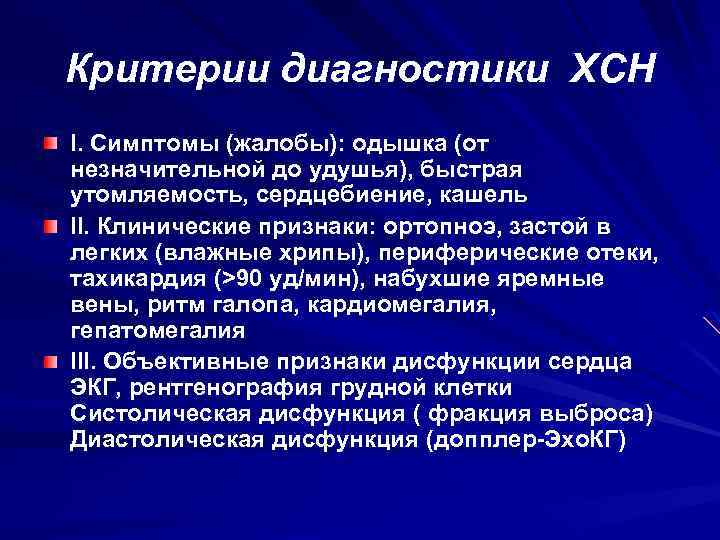 Критерии диагностики ХСН

I. Симптомы (жалобы): одышка (от незначительной до удушья), быстрая утомляемость, сердцебиение, кашель

II. Клинические признаки: ортопноэ, застой в легких (влажные хрипы), периферические отеки, тахикардия (>90 уд/мин), набухшие яремные вены, ритм галопа, кардиомегалия, гепатомегалия

III. Объективные признаки дисфункции сердца
ЭКГ, рентгенография грудной клетки
Систолическая дисфункция ( фракция выброса)
Диастолическая дисфункция (допплер-ЭхоКГ)